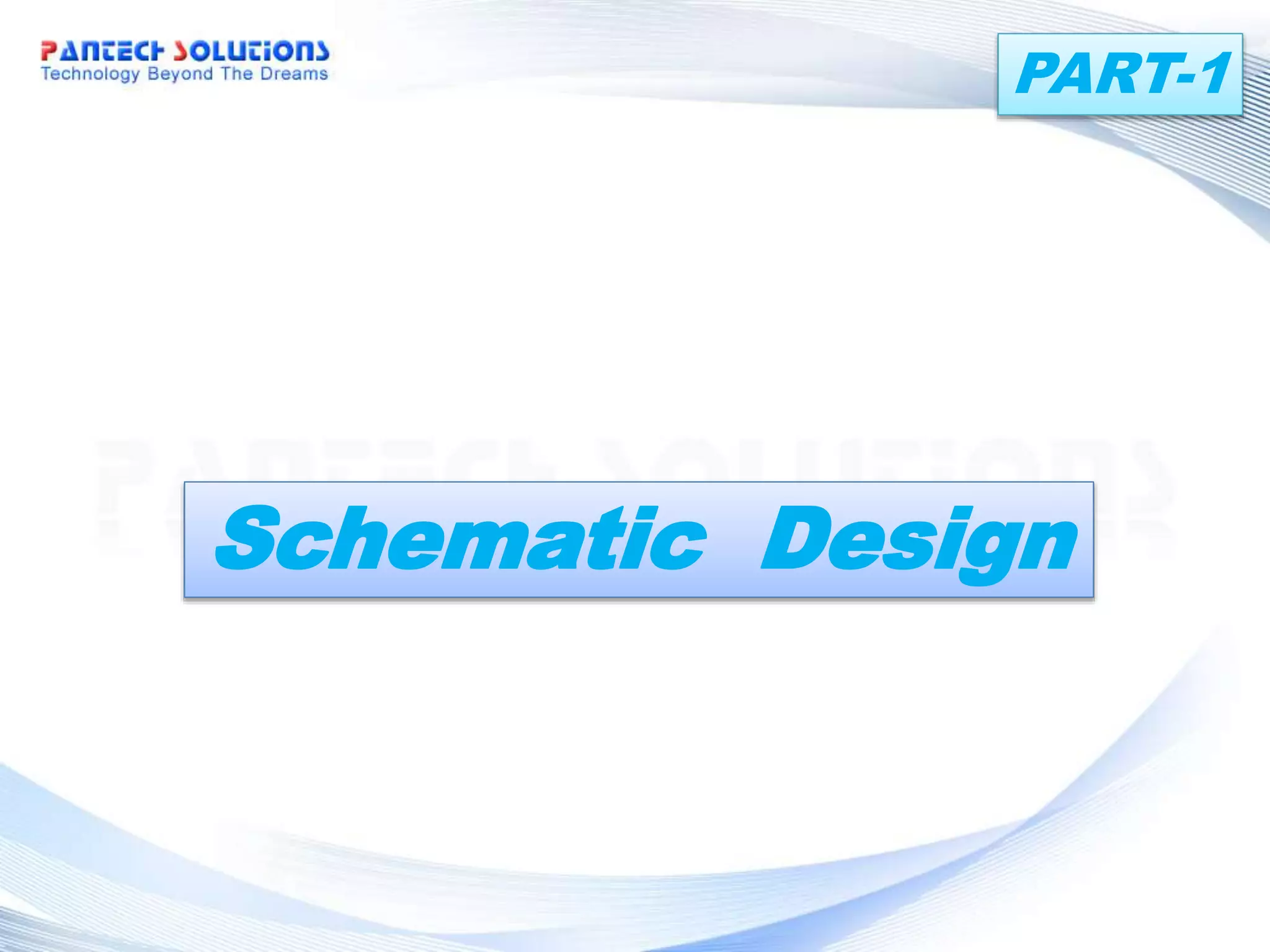 PANTECH SOLUTIONS
Technology Beyond The Dreams

PART-1

PANTECH SOLUTIONS

Schematic Design